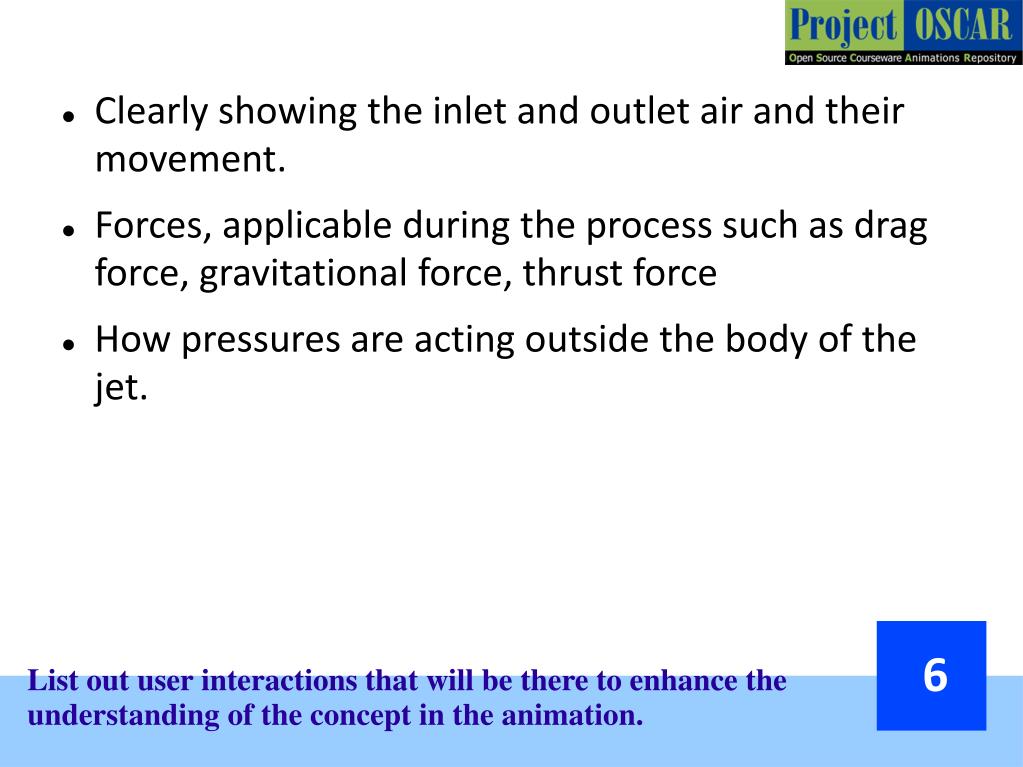 Project OSCAR
Open Source Courseware Animations Repository

- Clearly showing the inlet and outlet air and their movement.
- Forces, applicable during the process such as drag force, gravitational force, thrust force
- How pressures are acting outside the body of the jet.

List out user interactions that will be there to enhance the understanding of the concept in the animation.

6